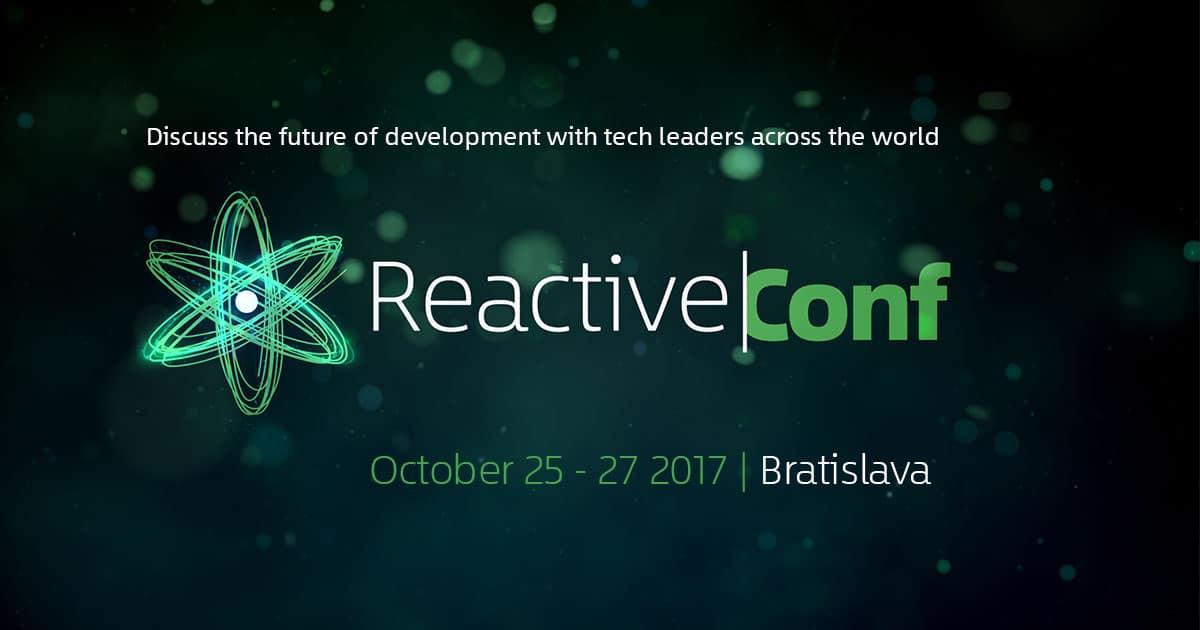 Discuss the future of development with tech leaders across the world

Reactive|Conf

October 25 - 27 2017 | Bratislava